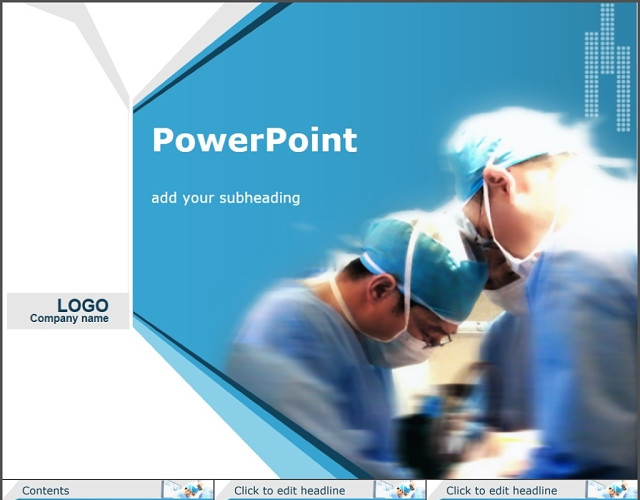 PowerPoint

add your subheading

LOGO
Company name

Contents

Click to edit headline

Click to edit headline